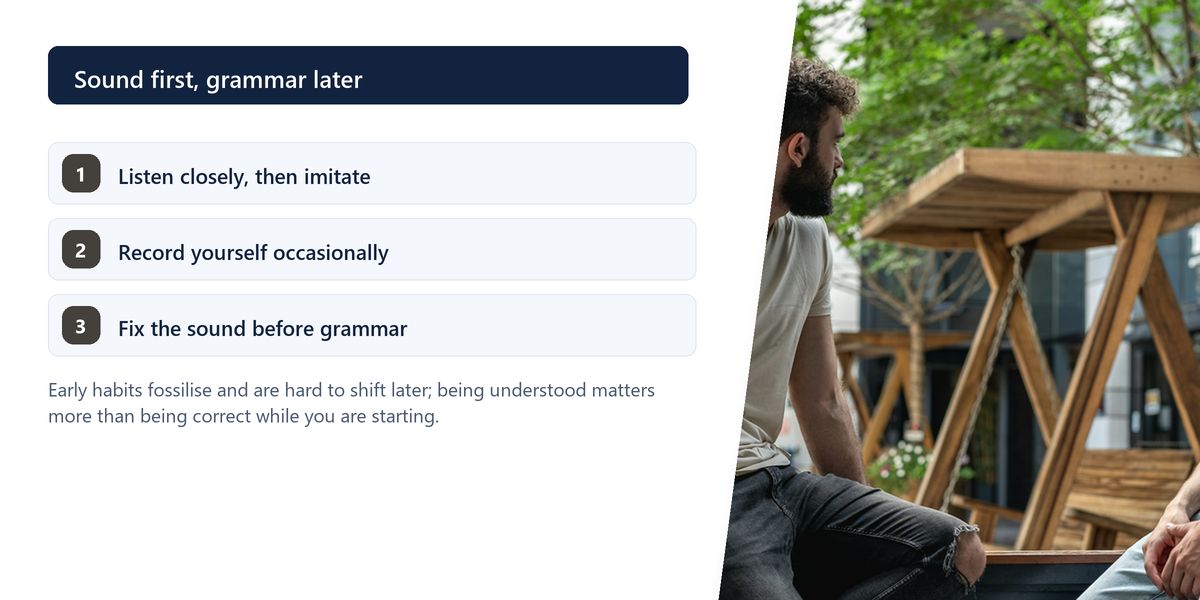 Sound first, grammar later

1 Listen closely, then imitate

2 Record yourself occasionally

3 Fix the sound before grammar

Early habits fossilise and are hard to shift later; being understood matters more than being correct while you are starting.